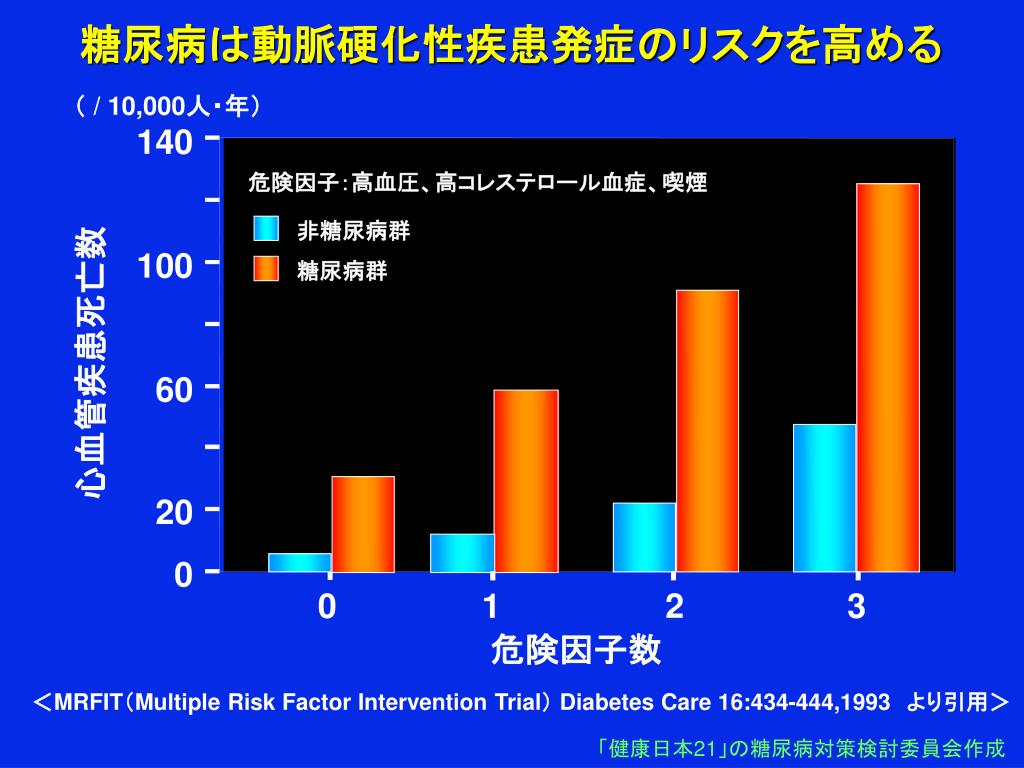 糖尿病は動脈硬化性疾患発症のリスクを高める

（ / 10,000人・年）

心血管疾患死亡数

140
100
60
20
0

危険因子：高血圧、高コレステロール血症、喫煙

非糖尿病群
糖尿病群

0
1
2
3

危険因子数

＜MRFIT（Multiple Risk Factor Intervention Trial） Diabetes Care 16:434-444,1993 より引用＞

「健康日本21」の糖尿病対策検討委員会作成